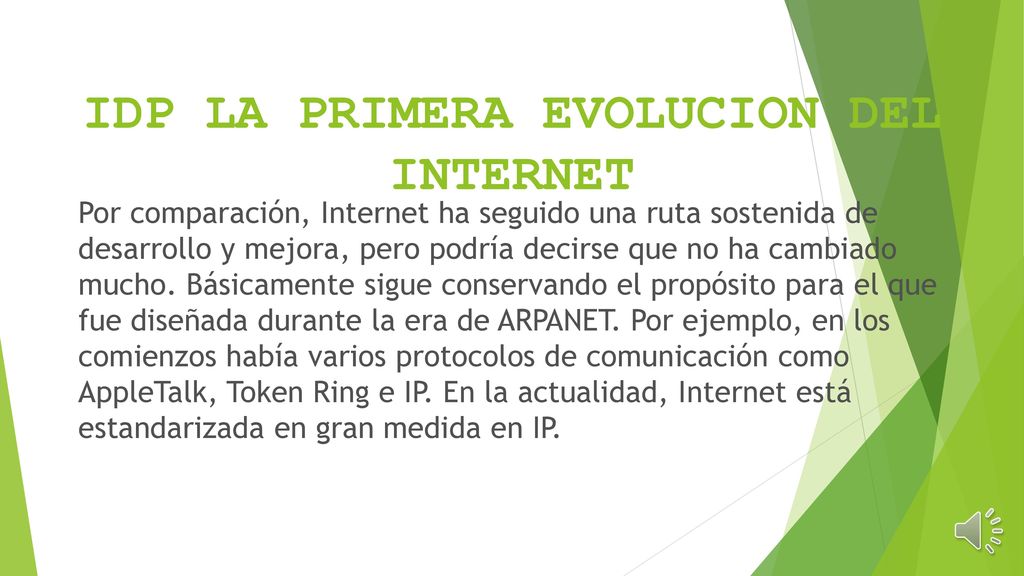 IDP LA PRIMERA EVOLUCION DEL INTERNET

Por comparación, Internet ha seguido una ruta sostenida de desarrollo y mejora, pero podría decirse que no ha cambiado mucho. Básicamente sigue conservando el propósito para el que fue diseñada durante la era de ARPANET. Por ejemplo, en los comienzos había varios protocolos de comunicación como AppleTalk, Token Ring e IP. En la actualidad, Internet está estandarizada en gran medida en IP.